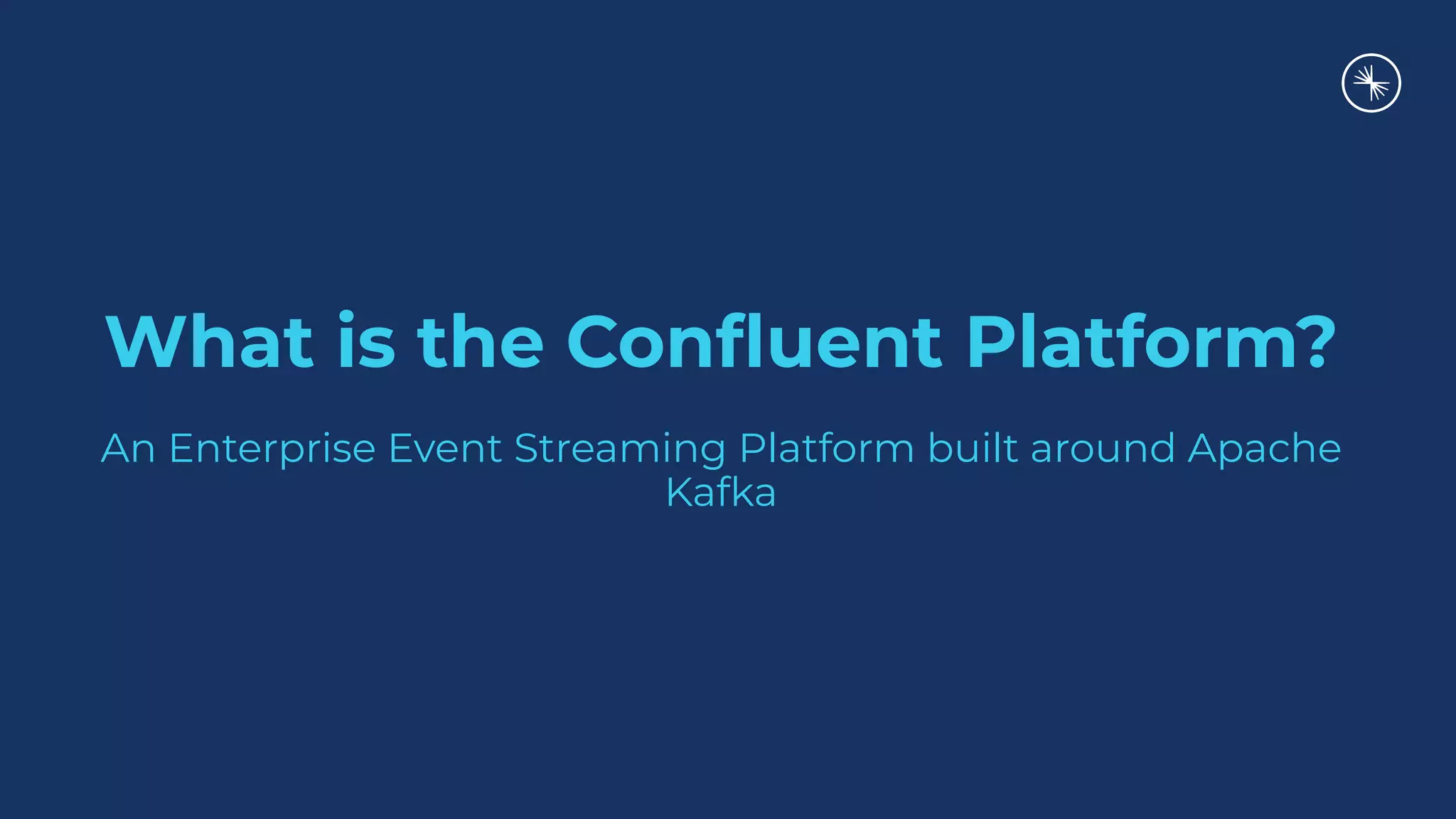 What is the Confluent Platform?

An Enterprise Event Streaming Platform built around Apache Kafka